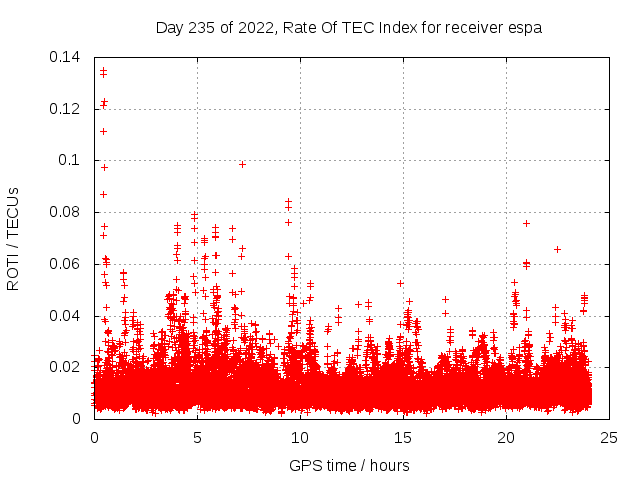 Day 235 of 2022, Rate Of TEC Index for receiver espa

ROTI / TECUs

0.14
0.12
0.1
0.08
0.06
0.04
0.02
0

0 5 10 15 20 25

GPS time / hours